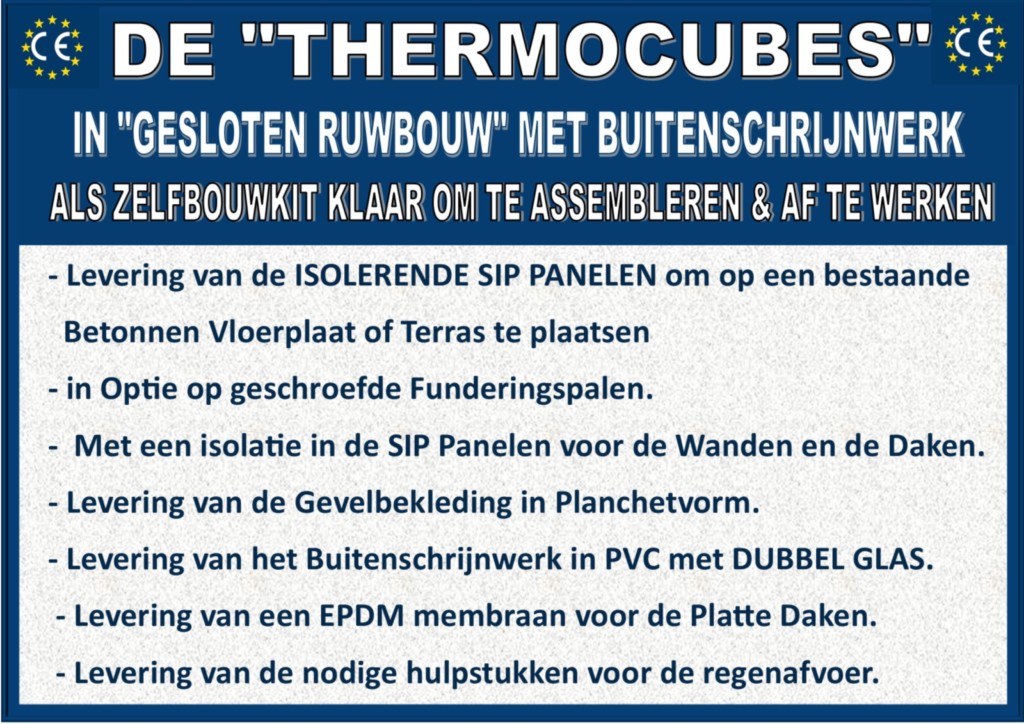 CE DE "THERMOCUBES" CE

IN "GESLOTEN RUWBOUW" MET BUITENSCHRIJNWERK

ALS ZELFBOUWKIT KLAAR OM TE ASSEMBLEREN & AF TE WERKEN

- Levering van de ISOLERENDE SIP PANELEN om op een bestaande Betonnen Vloerplaat of Terras te plaatsen

- in Optie op geschroefde Funderingspalen.

- Met een isolatie in de SIP Panelen voor de Wanden en de Daken.

- Levering van de Gevelbekleding in Planchetvorm.

- Levering van het Buitenschrijnwerk in PVC met DUBBEL GLAS.

- Levering van een EPDM membraan voor de Platte Daken.

- Levering van de nodige hulpstukken voor de regenafvoer.